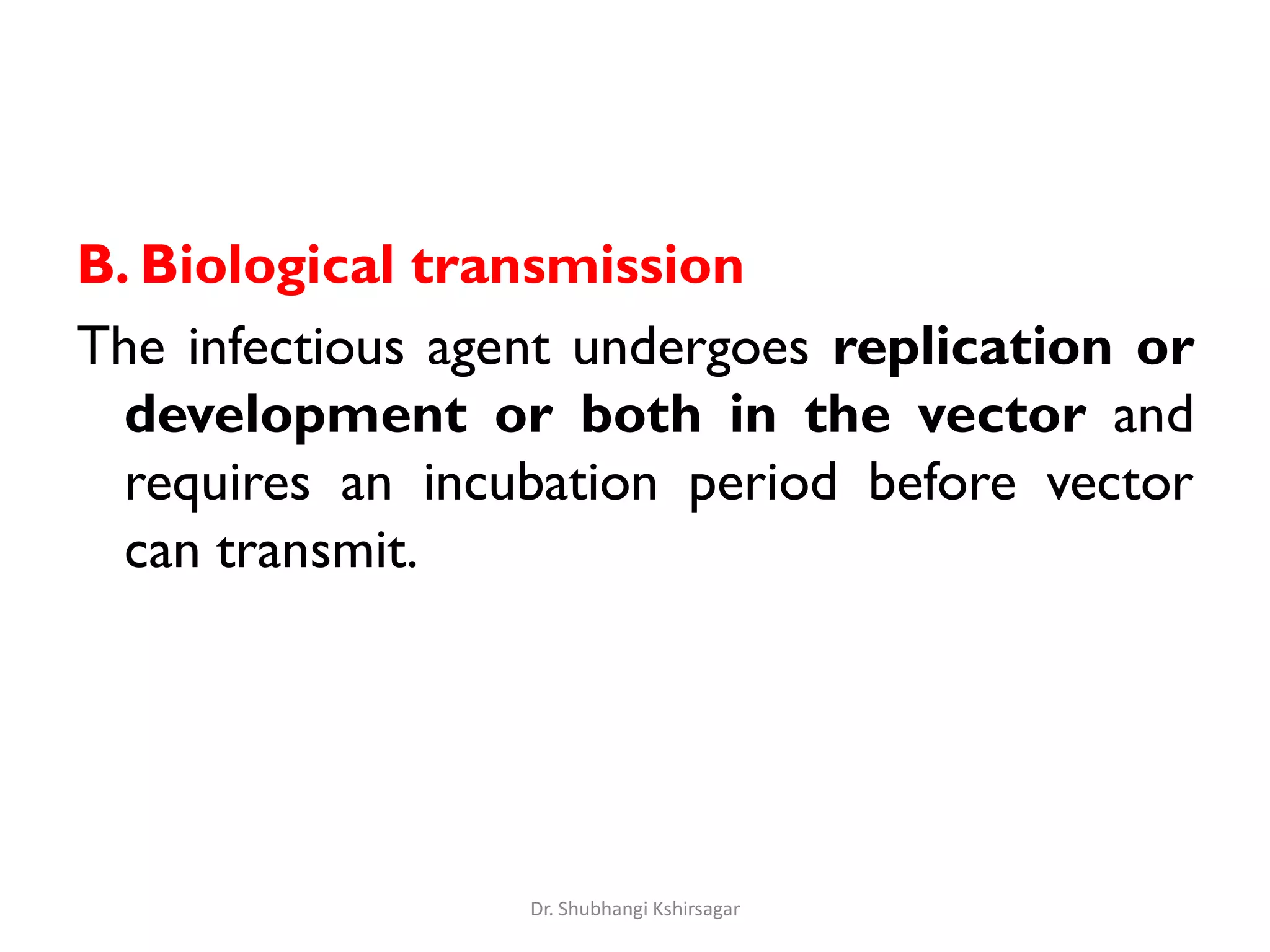 B. Biological transmission

The infectious agent undergoes replication or development or both in the vector and requires an incubation period before vector can transmit.

Dr. Shubhangi Kshirsagar